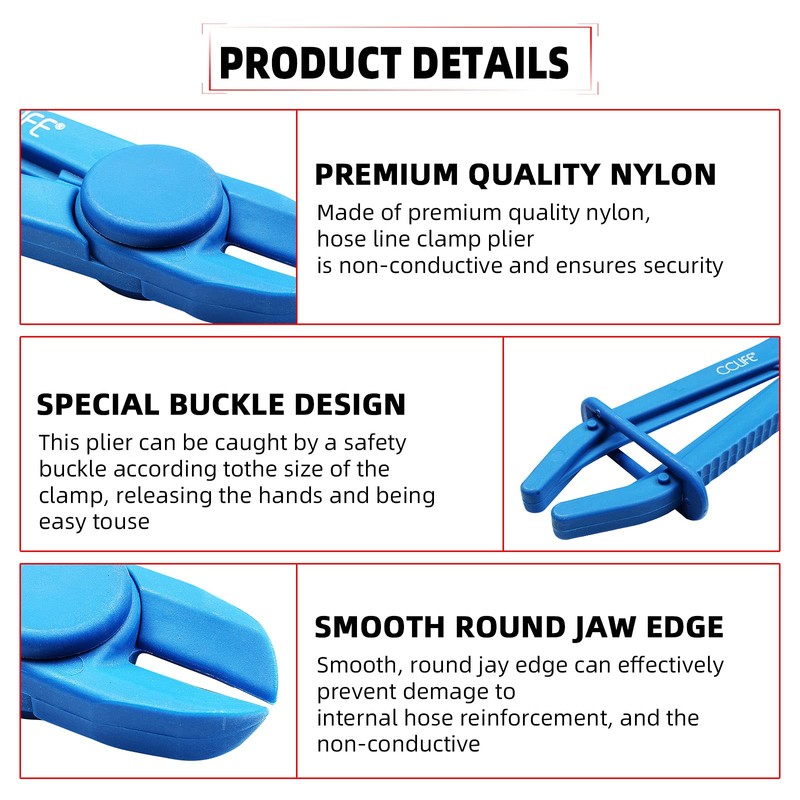 PRODUCT DETAILS

CCLIFE

PREMIUM QUALITY NYLON

Made of premium quality nylon, hose line clamp plier is non-conductive and ensures security

SPECIAL BUCKLE DESIGN

This plier can be caught by a safety buckle according tothe size of the clamp, releasing the hands and being easy touse

CCLIFE

SMOOTH ROUND JAW EDGE

Smooth, round jay edge can effectively prevent demage to internal hose reinforcement, and the non-conductive